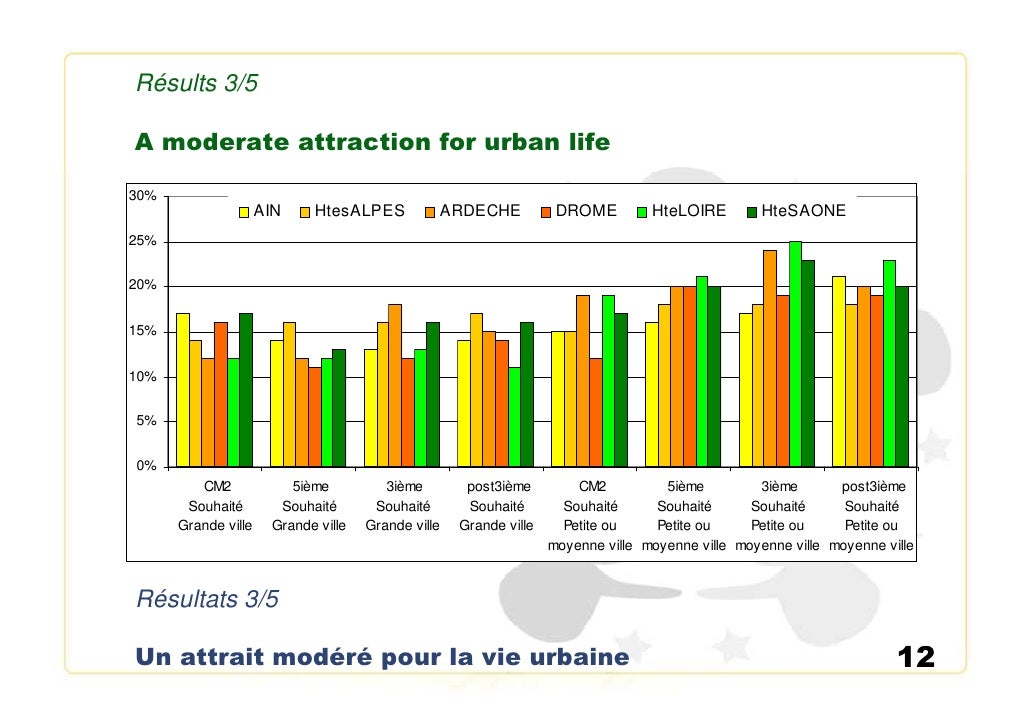 Résults 3/5

A moderate attraction for urban life

30%
25%
20%
15%
10%
5%
0%

AIN HtesALPES ARDECHE DROME HteLOIRE HteSAONE

CM2 Souhaité Grande ville
5ième Souhaité Grande ville
3ième Souhaité Grande ville
post3ième Souhaité Grande ville
CM2 Souhaité Petite ou moyenne ville
5ième Souhaité Petite ou moyenne ville
3ième Souhaité Petite ou moyenne ville
post3ième Souhaité Petite ou moyenne ville

Résultats 3/5

Un attrait modéré pour la vie urbaine

12